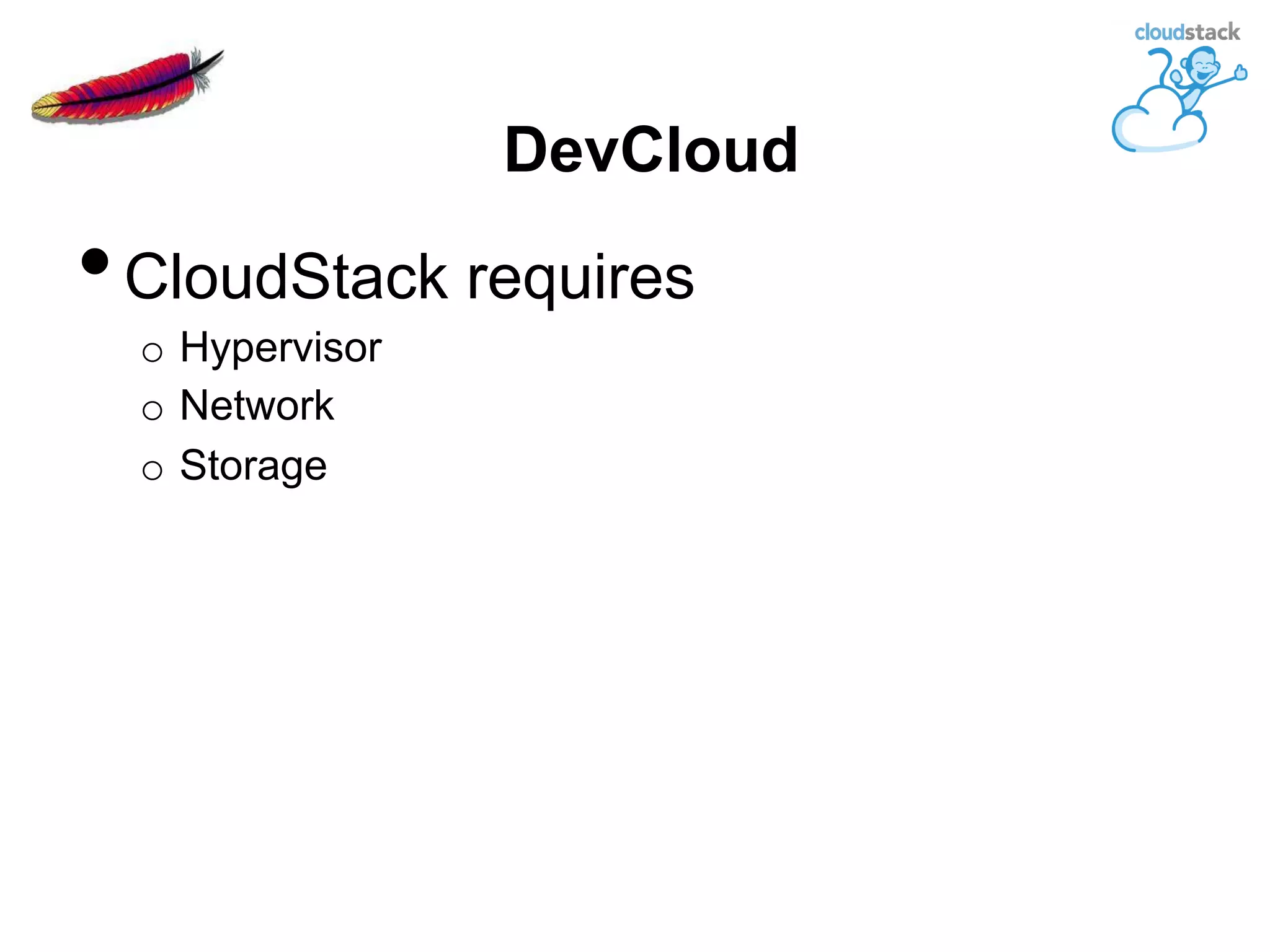 cloudstack

DevCloud

• CloudStack requires
  ○ Hypervisor
  ○ Network
  ○ Storage